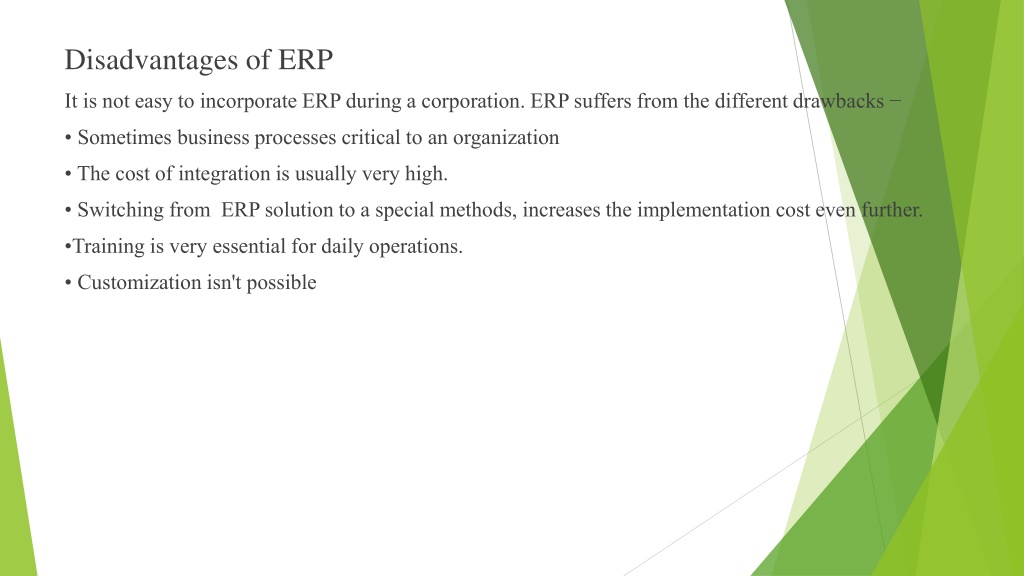 Disadvantages of ERP

It is not easy to incorporate ERP during a corporation. ERP suffers from the different drawbacks −

• Sometimes business processes critical to an organization

• The cost of integration is usually very high.

• Switching from ERP solution to a special methods, increases the implementation cost even further.

•Training is very essential for daily operations.

• Customization isn't possible